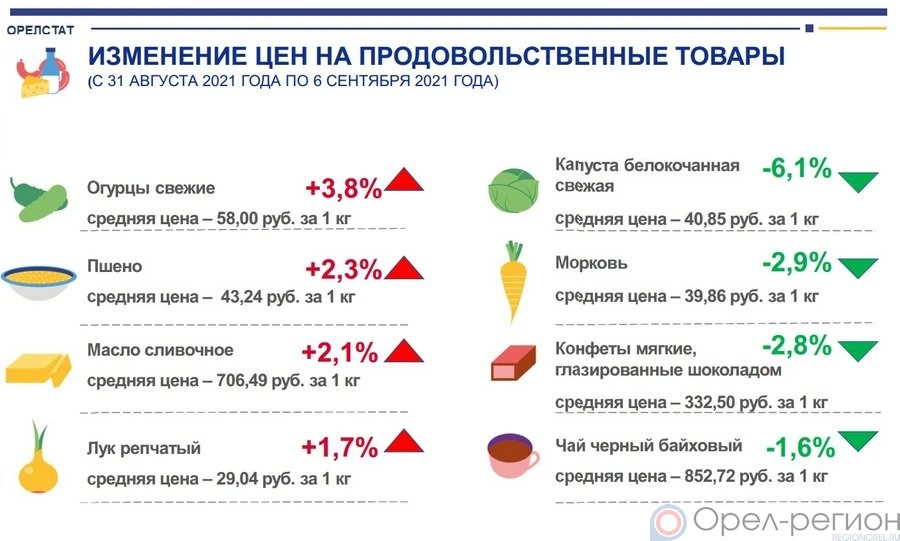 ОРЕЛСТАТ

ИЗМЕНЕНИЕ ЦЕН НА ПРОДОВОЛЬСТВЕННЫЕ ТОВАРЫ
(С 31 АВГУСТА 2021 ГОДА ПО 6 СЕНТЯБРЯ 2021 ГОДА)

Огурцы свежие +3,8%
средняя цена – 58,00 руб. за 1 кг

Пшено +2,3%
средняя цена – 43,24 руб. за 1 кг

Масло сливочное +2,1%
средняя цена – 706,49 руб. за 1 кг

Лук репчатый +1,7%
средняя цена – 29,04 руб. за 1 кг

Капуста белокочанная свежая -6,1%
средняя цена – 40,85 руб. за 1 кг

Морковь -2,9%
средняя цена – 39,86 руб. за 1 кг

Конфеты мягкие, глазированные шоколадом -2,8%
средняя цена – 332,50 руб. за 1 кг

Чай черный байховый -1,6%
средняя цена – 852,72 руб. за 1 кг

Орел-регион
REGIONOREL.RU